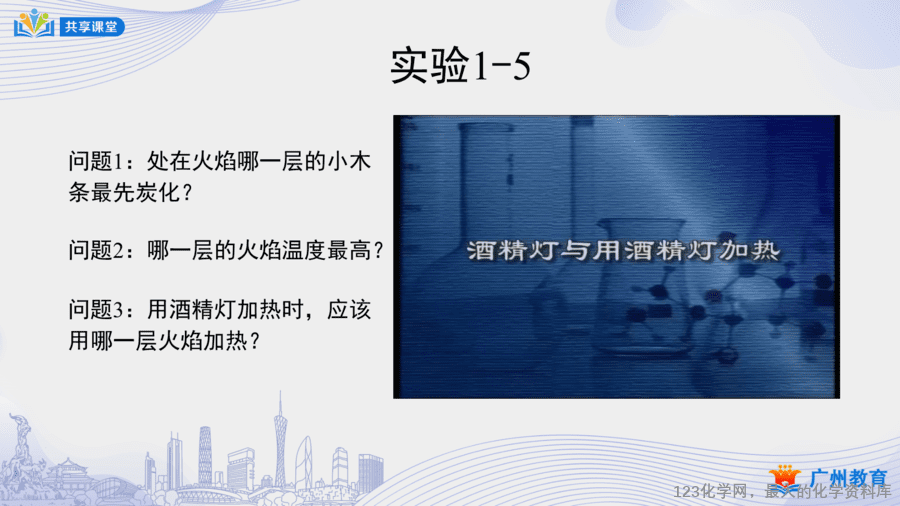 共享课堂

实验1-5

问题1：处在火焰哪一层的小木条最先炭化？

问题2：哪一层的火焰温度最高？

问题3：用酒精灯加热时，应该用哪一层火焰加热？

酒精灯与用酒精灯加热

广州教育

123化学网，最大的化学资料库